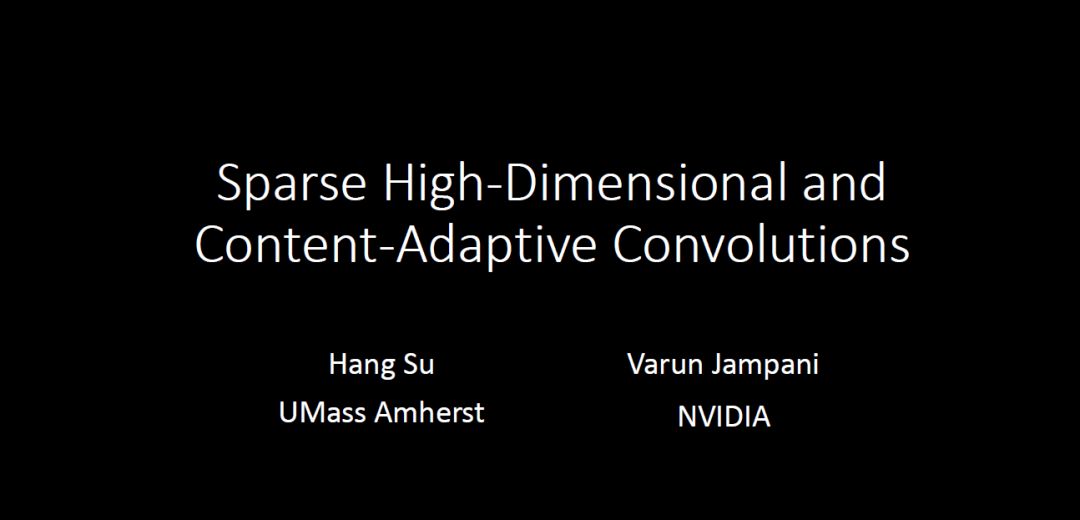 Sparse High-Dimensional and Content-Adaptive Convolutions

Hang Su
UMass Amherst

Varun Jampani
NVIDIA